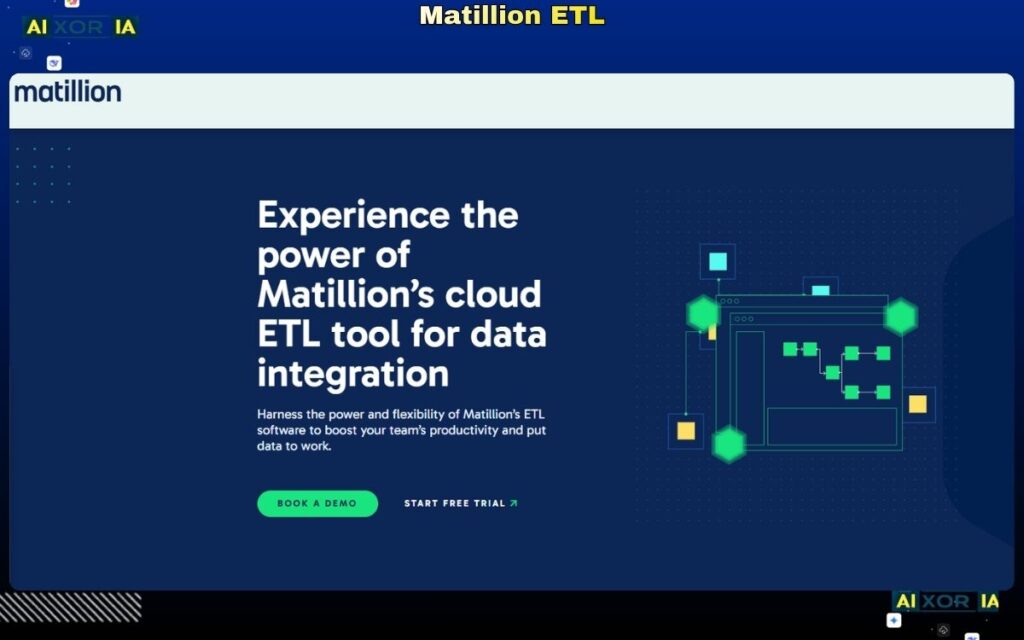 AI XOR IA

Matillion ETL

matillion

Experience the power of Matillion's cloud ETL tool for data integration

Harness the power and flexibility of Matillion's ETL software to boost your team's productivity and put data to work.

BOOK A DEMO

START FREE TRIAL ↗

AI XOR IA